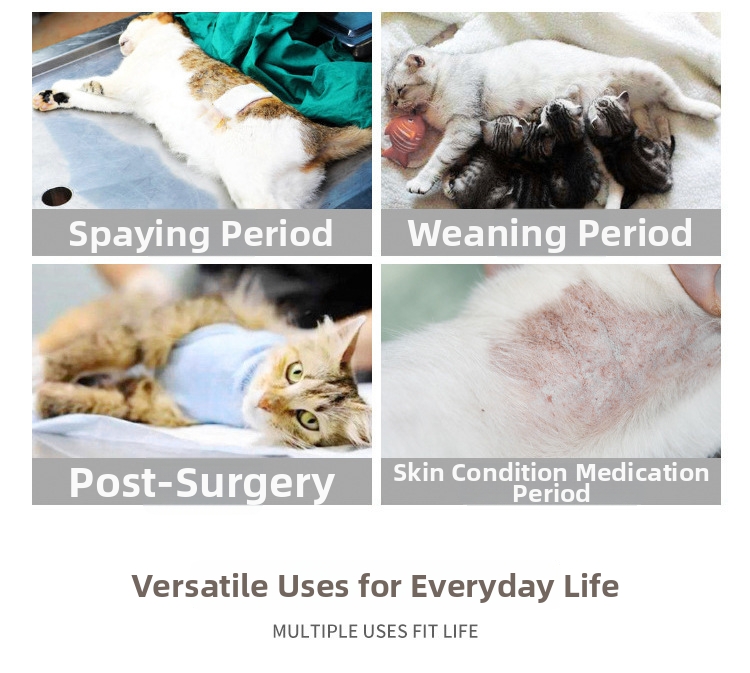 Spaying Period

Weaning Period

Post-Surgery

Skin Condition Medication Period

Versatile Uses for Everyday Life

MULTIPLE USES FIT LIFE